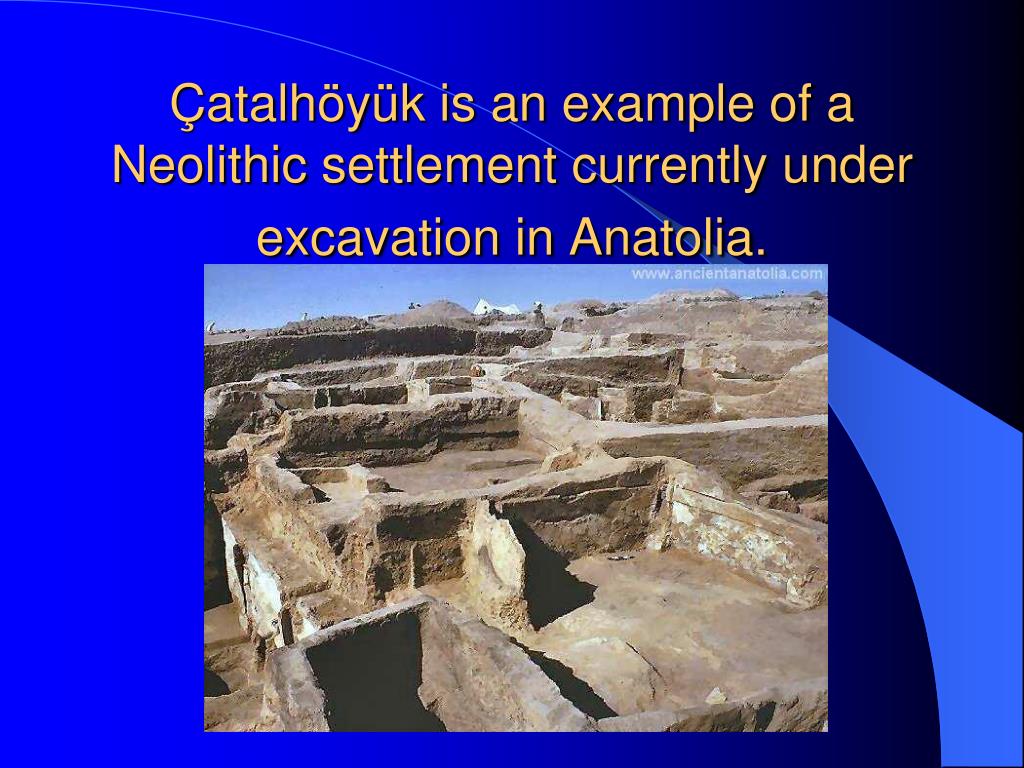 Çatalhöyük is an example of a Neolithic settlement currently under excavation in Anatolia.

www.ancientanatolia.com